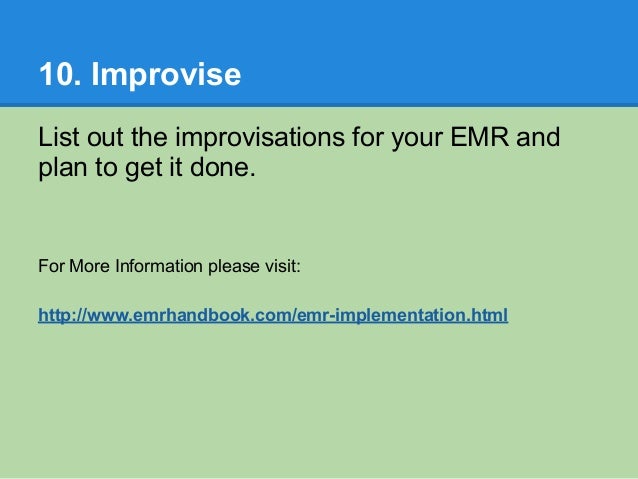 10. Improvise

List out the improvisations for your EMR and plan to get it done.

For More Information please visit:

http://www.emrhandbook.com/emr-implementation.html